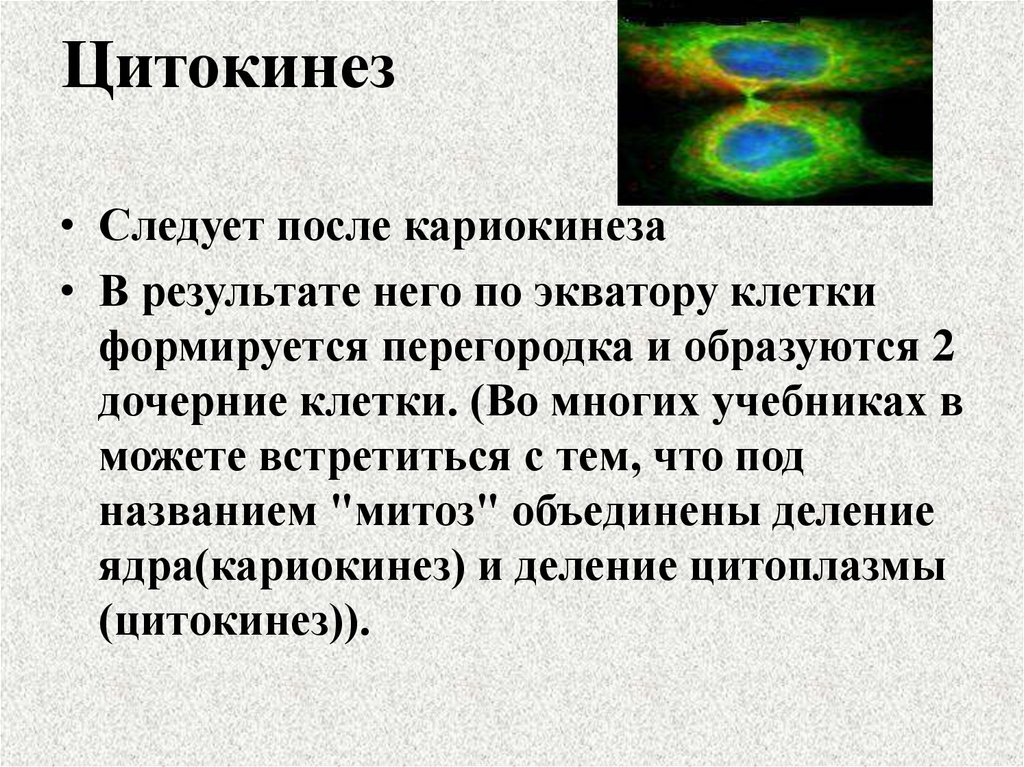 Цитокинез

• Следует после кариокинеза
• В результате него по экватору клетки формируется перегородка и образуются 2 дочерние клетки. (Во многих учебниках в можете встретиться с тем, что под названием "митоз" объединены деление ядра(кариокинез) и деление цитоплазмы (цитокинез)).